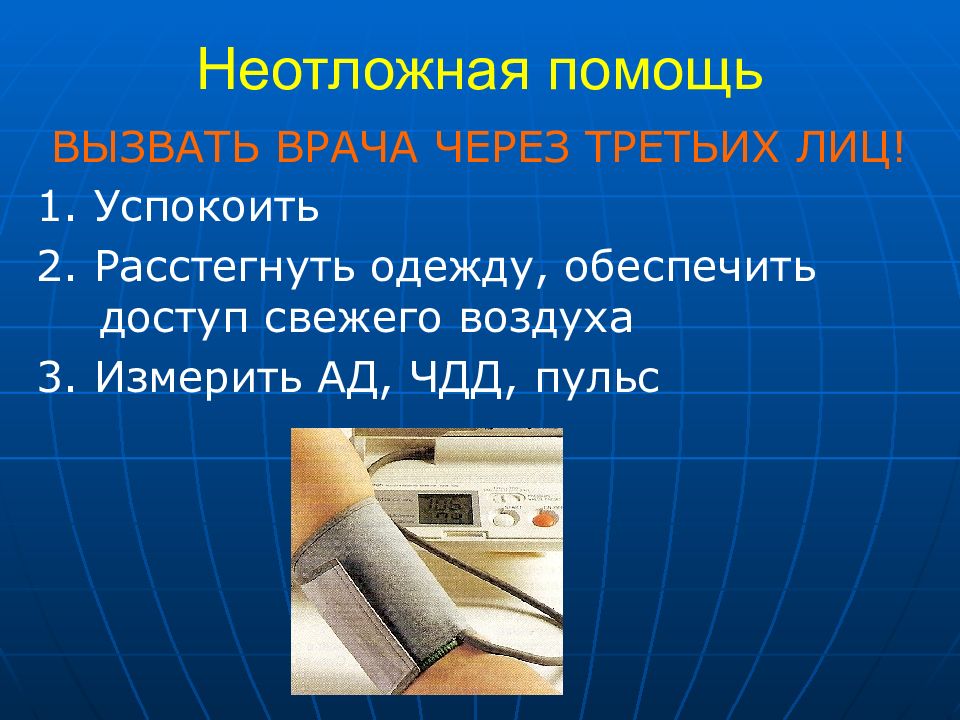 Неотложная помощь

ВЫЗВАТЬ ВРАЧА ЧЕРЕЗ ТРЕТЬИХ ЛИЦ!

1. Успокоить

2. Расстегнуть одежду, обеспечить доступ свежего воздуха

3. Измерить АД, ЧДД, пульс